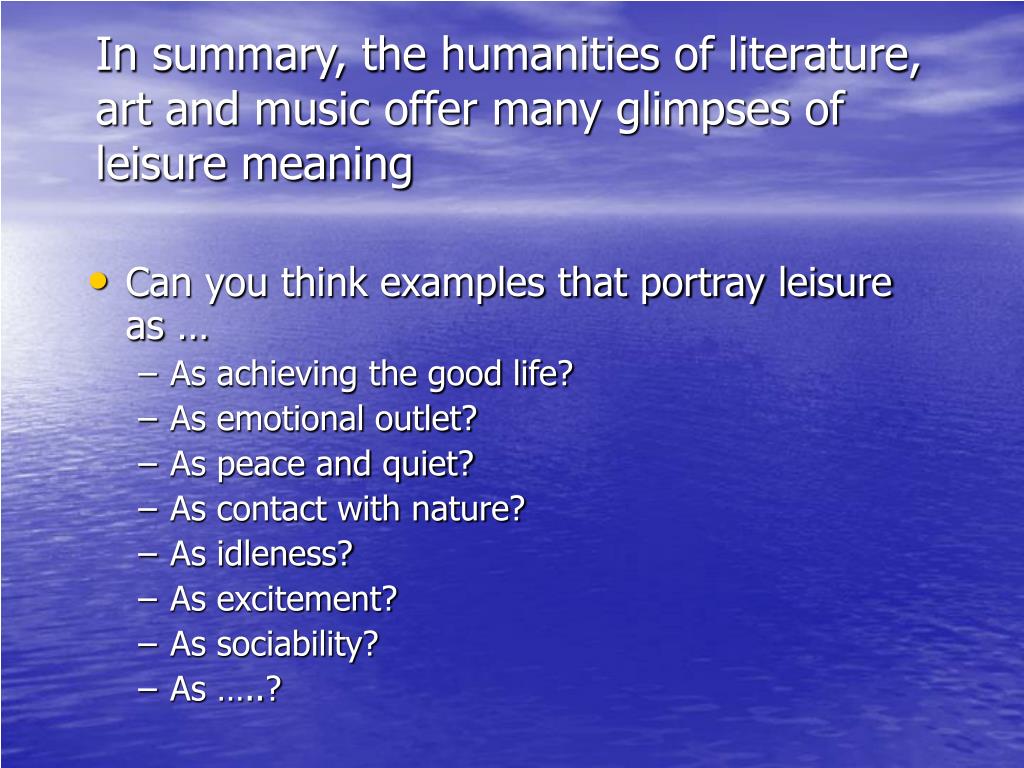 In summary, the humanities of literature, art and music offer many glimpses of leisure meaning

• Can you think examples that portray leisure as …
– As achieving the good life?
– As emotional outlet?
– As peace and quiet?
– As contact with nature?
– As idleness?
– As excitement?
– As sociability?
– As …..?